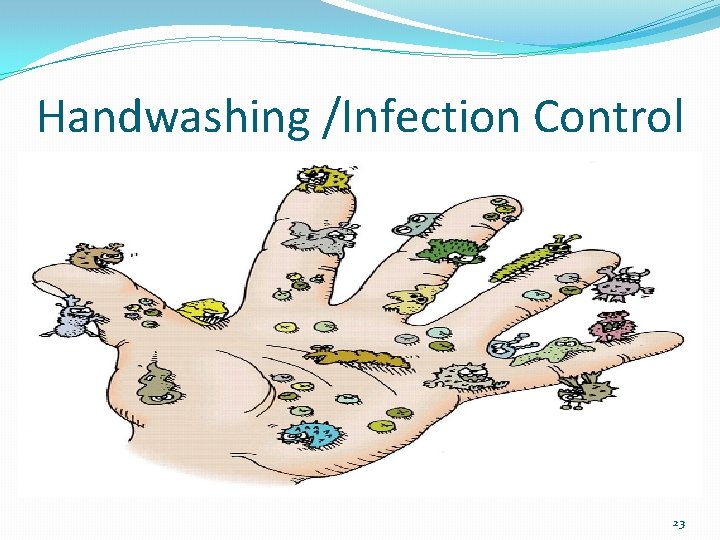 Handwashing /Infection Control

23